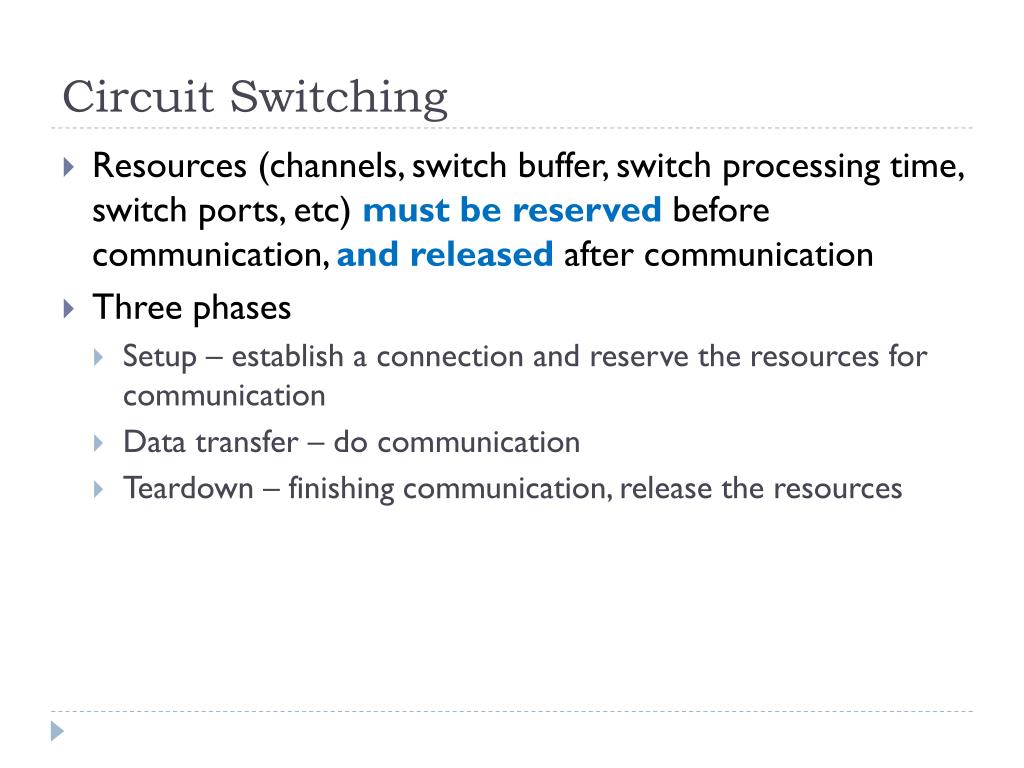 Circuit Switching

Resources (channels, switch buffer, switch processing time, switch ports, etc) must be reserved before communication, and released after communication

Three phases

Setup – establish a connection and reserve the resources for communication

Data transfer – do communication

Teardown – finishing communication, release the resources